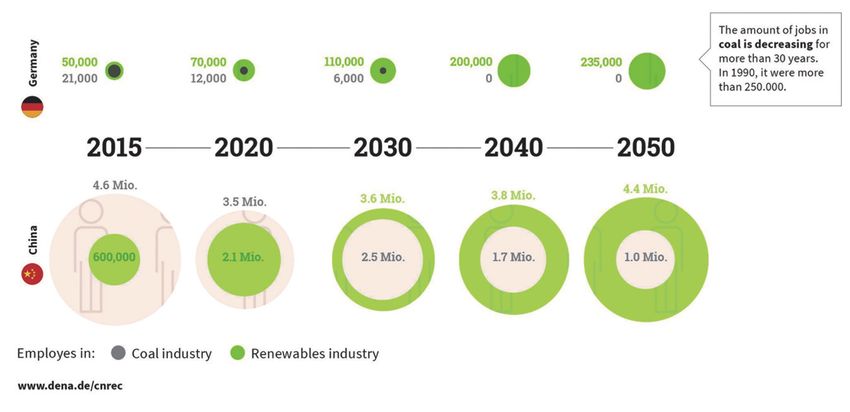 Germany

50,000
21,000

70,000
12,000

110,000
6,000

200,000
0

235,000
0

The amount of jobs in **coal is decreasing** for more than 30 years. In 1990, it were more than 250.000.

2015 2020 2030 2040 2050

China

4.6 Mio.
600,000

3.5 Mio.
2.1 Mio.

3.6 Mio.
2.5 Mio.

3.8 Mio.
1.7 Mio.

4.4 Mio.
1.0 Mio.

Employes in: Coal industry Renewables industry

www.dena.de/cnrec